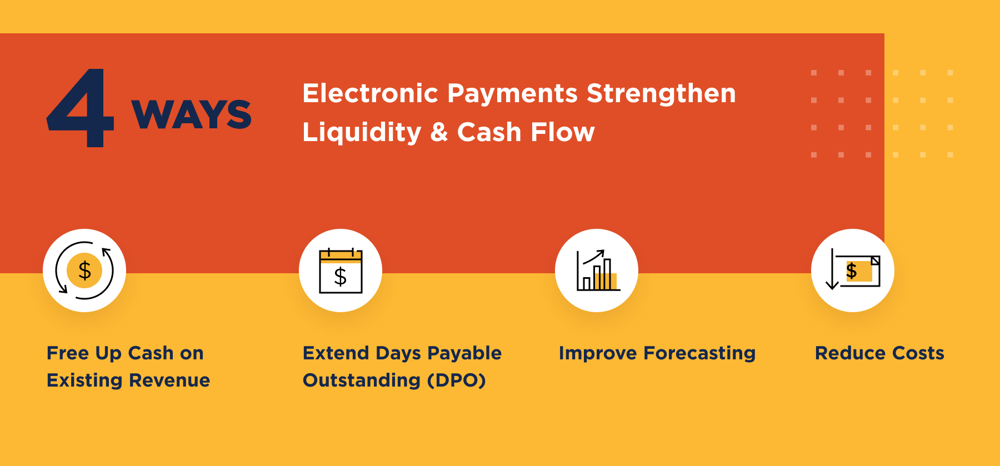 4 WAYS

Electronic Payments Strengthen Liquidity & Cash Flow

$

Free Up Cash on Existing Revenue

$

Extend Days Payable Outstanding (DPO)

Improve Forecasting

$

Reduce Costs